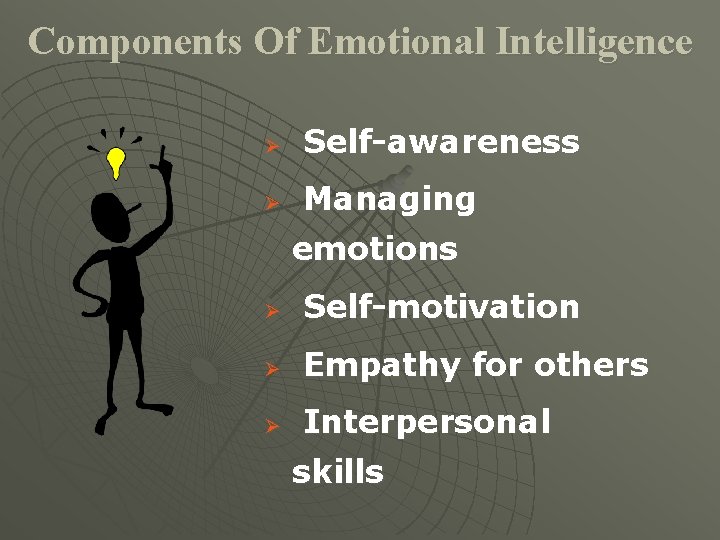 Components Of Emotional Intelligence

➢ Self-awareness

➢ Managing emotions

➢ Self-motivation

➢ Empathy for others

➢ Interpersonal skills